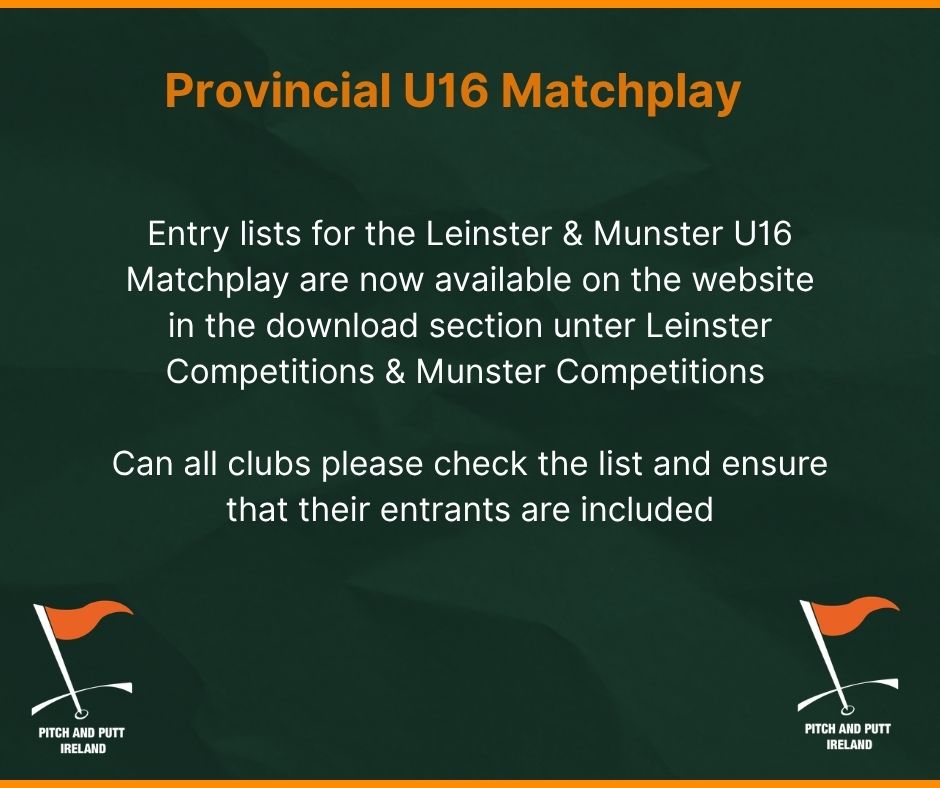 Provincial U16 Matchplay

Entry lists for the Leinster & Munster U16 Matchplay are now available on the website in the download section unter Leinster Competitions & Munster Competitions

Can all clubs please check the list and ensure that their entrants are included

PITCH AND PUTT IRELAND

PITCH AND PUTT IRELAND